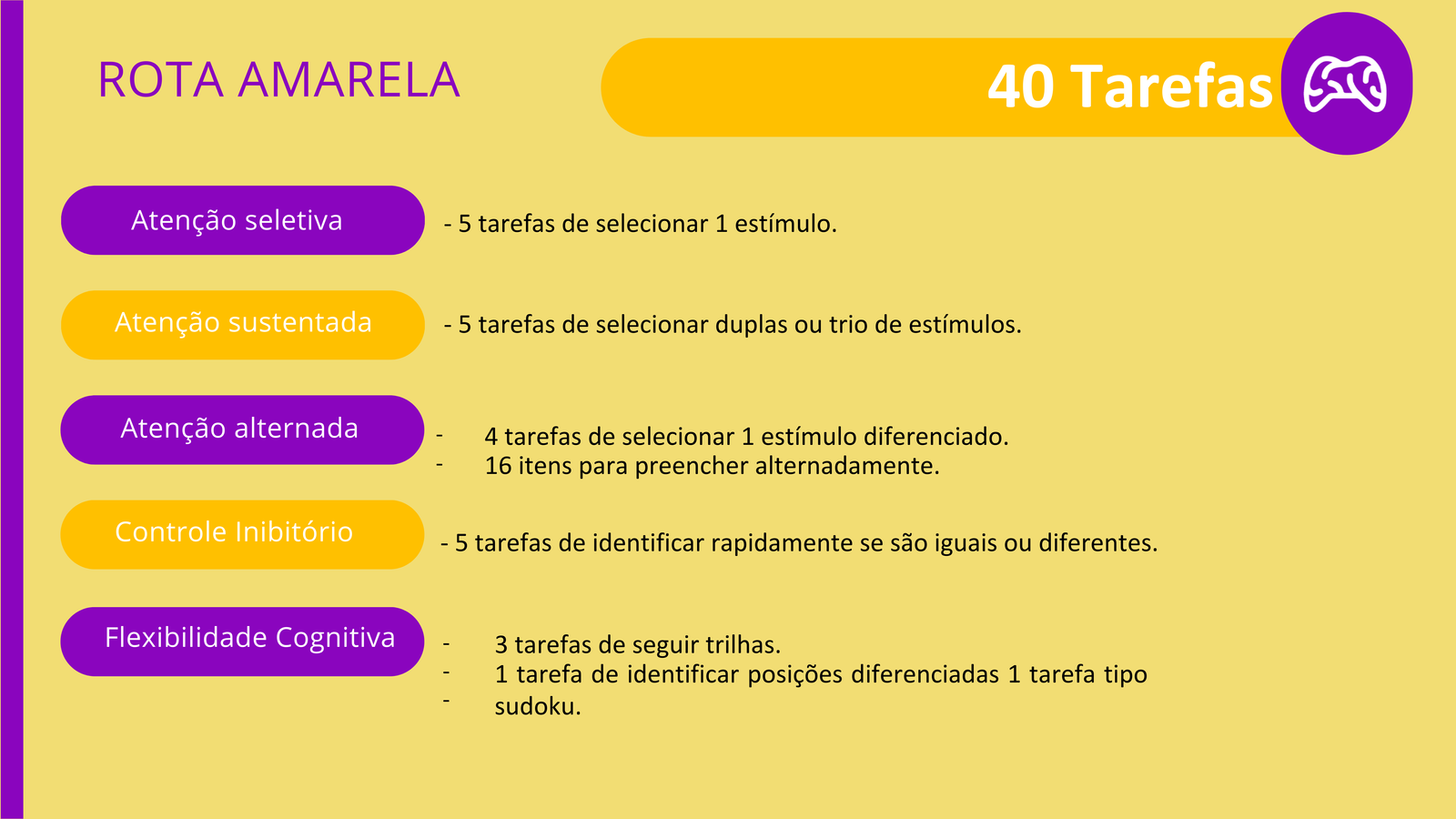 ROTA AMARELA

40 Tarefas

Atenção seletiva

- 5 tarefas de selecionar 1 estímulo.

Atenção sustentada

- 5 tarefas de selecionar duplas ou trio de estímulos.

Atenção alternada

- 4 tarefas de selecionar 1 estímulo diferenciado.
- 16 itens para preencher alternadamente.

Controle Inibitório

- 5 tarefas de identificar rapidamente se são iguais ou diferentes.

Flexibilidade Cognitiva

- 3 tarefas de seguir trilhas.
- 1 tarefa de identificar posições diferenciadas 1 tarefa tipo
- sudoku.